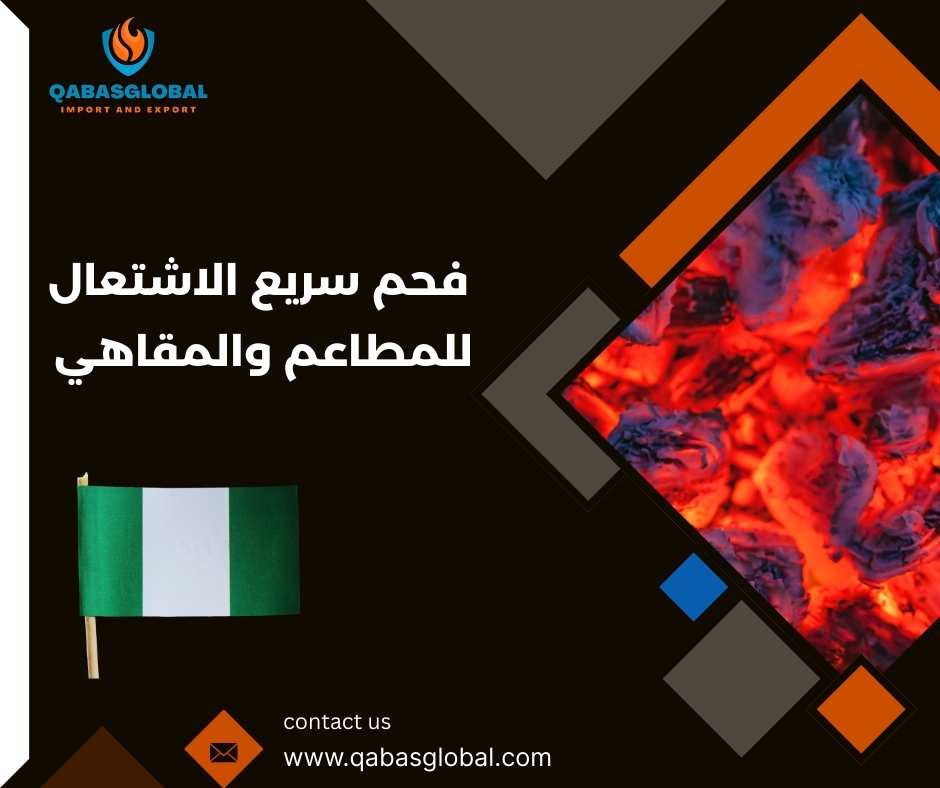 QABASGLOBAL
IMPORT AND EXPORT

فحم سريع الاشتعال
للمطاعم والمقاهي

contact us
www.qabasglobal.com